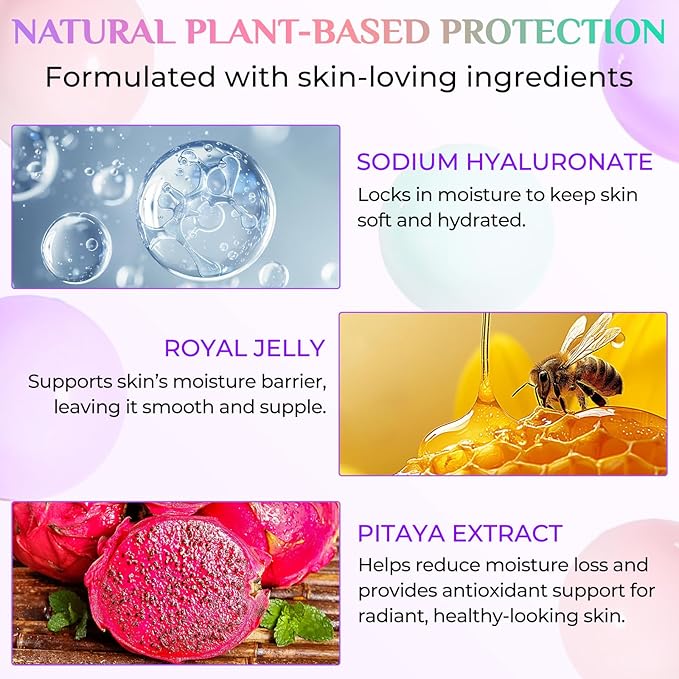 NATURAL PLANT-BASED PROTECTION

Formulated with skin-loving ingredients

SODIUM HYALURONATE

Locks in moisture to keep skin soft and hydrated.

ROYAL JELLY

Supports skin's moisture barrier, leaving it smooth and supple.

PITAYA EXTRACT

Helps reduce moisture loss and provides antioxidant support for radiant, healthy-looking skin.